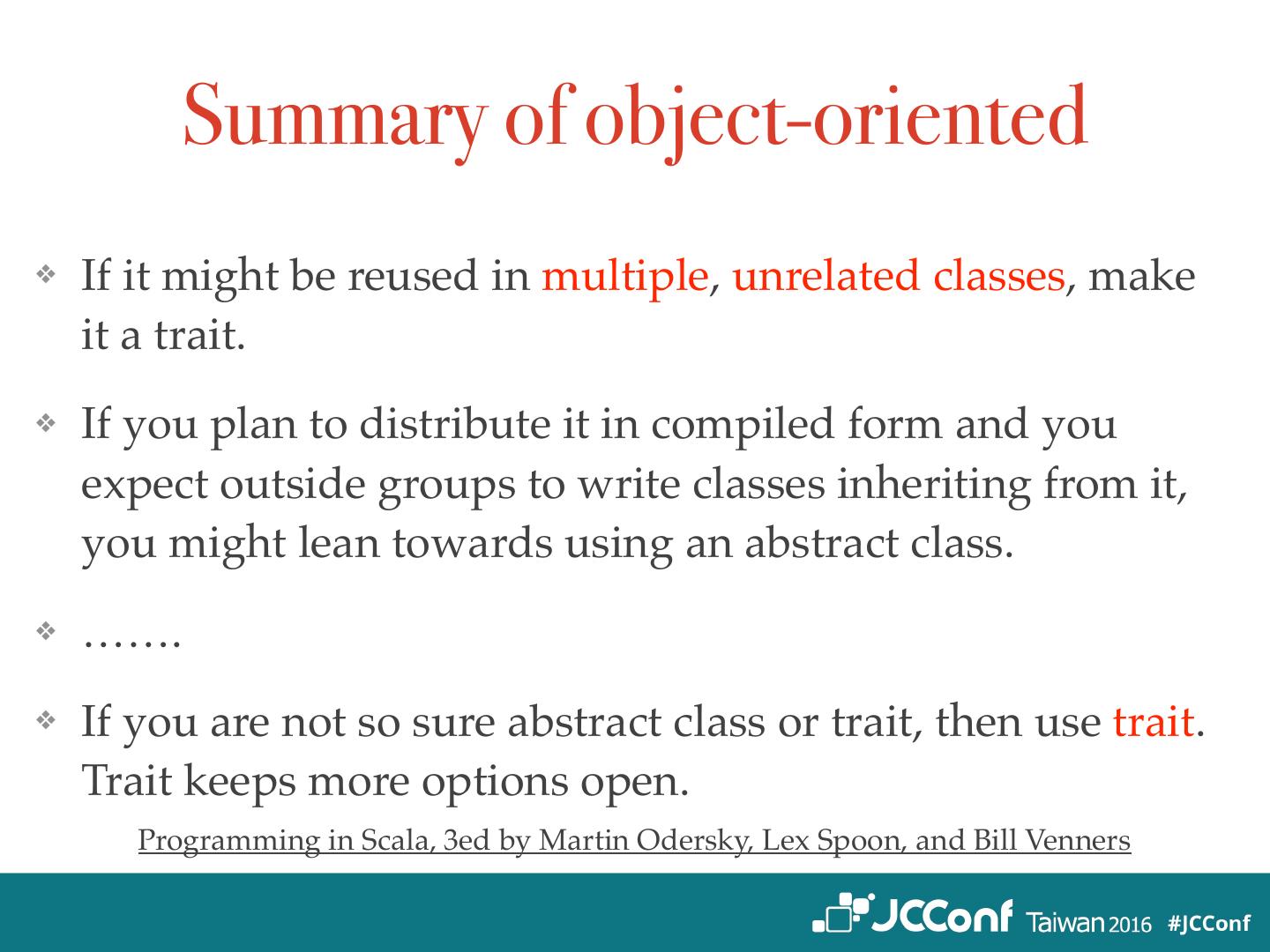 Summary of object-oriented

❖ If it might be reused in multiple, unrelated classes, make it a trait.

❖ If you plan to distribute it in compiled form and you expect outside groups to write classes inheriting from it, you might lean towards using an abstract class.

❖ …….

❖ If you are not so sure abstract class or trait, then use trait. Trait keeps more options open.

Programming in Scala, 3ed by Martin Odersky, Lex Spoon, and Bill Venners

JCConf Taiwan 2016 #JCConf